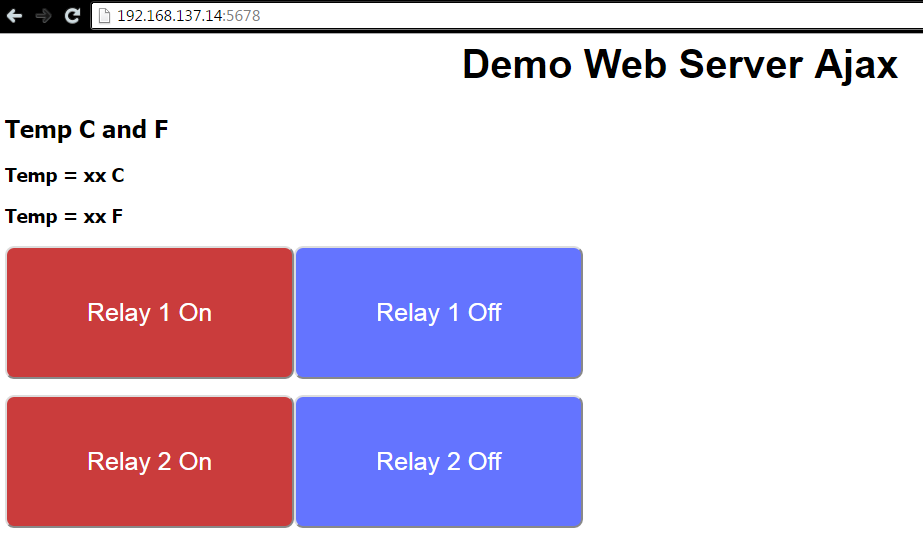 192.168.137.14:5678

Demo Web Server Ajax

Temp C and F

Temp = xx C

Temp = xx F

Relay 1 On

Relay 1 Off

Relay 2 On

Relay 2 Off